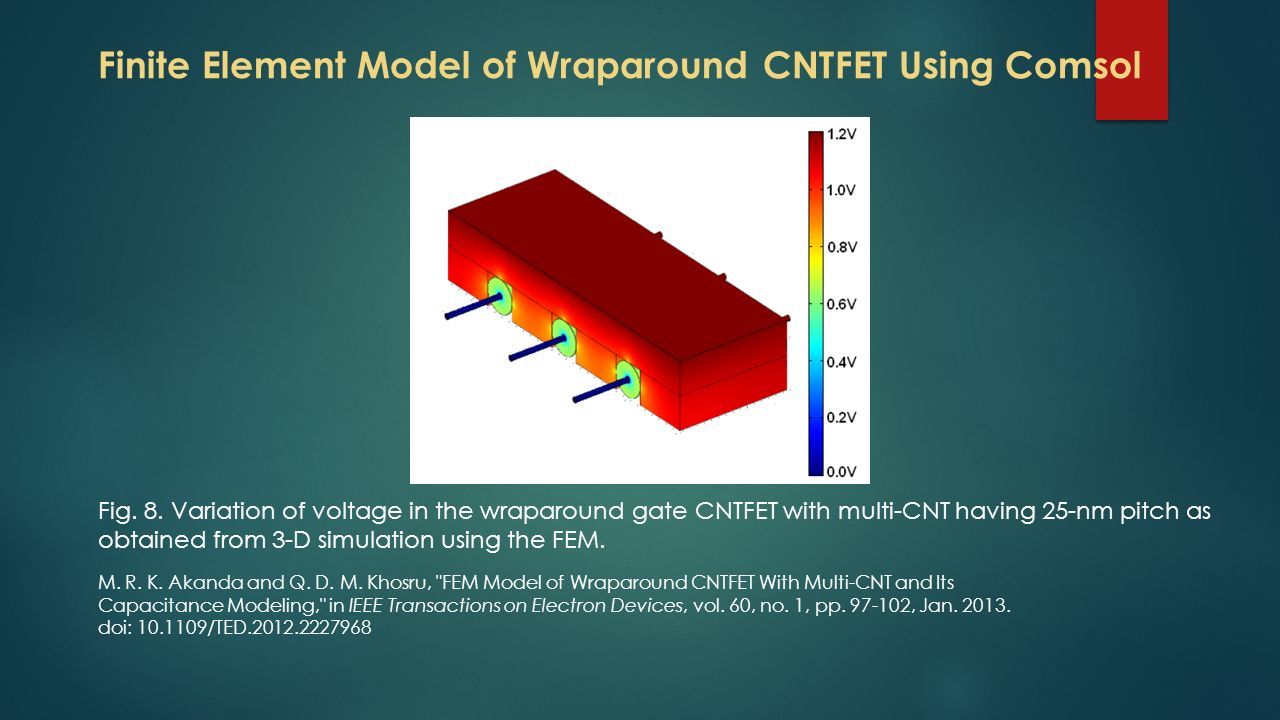 Finite Element Model of Wraparound CNTFET Using Comsol

1.2V
1.0V
0.8V
0.6V
0.4V
0.2V
0.0V

Fig. 8. Variation of voltage in the wraparound gate CNTFET with multi-CNT having 25-nm pitch as obtained from 3-D simulation using the FEM.

M. R. K. Akanda and Q. D. M. Khosru, "FEM Model of Wraparound CNTFET With Multi-CNT and Its Capacitance Modeling," in IEEE Transactions on Electron Devices, vol. 60, no. 1, pp. 97-102, Jan. 2013. doi: 10.1109/TED.2012.2227968